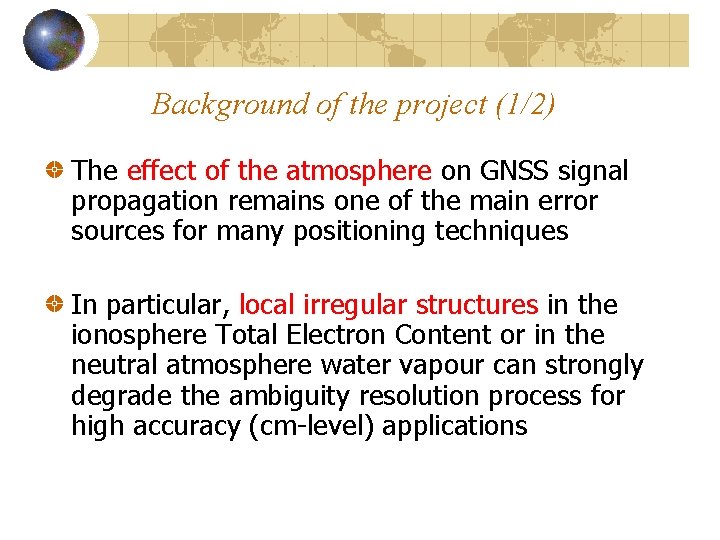 Background of the project (1/2)

The effect of the atmosphere on GNSS signal propagation remains one of the main error sources for many positioning techniques

In particular, local irregular structures in the ionosphere Total Electron Content or in the neutral atmosphere water vapour can strongly degrade the ambiguity resolution process for high accuracy (cm-level) applications